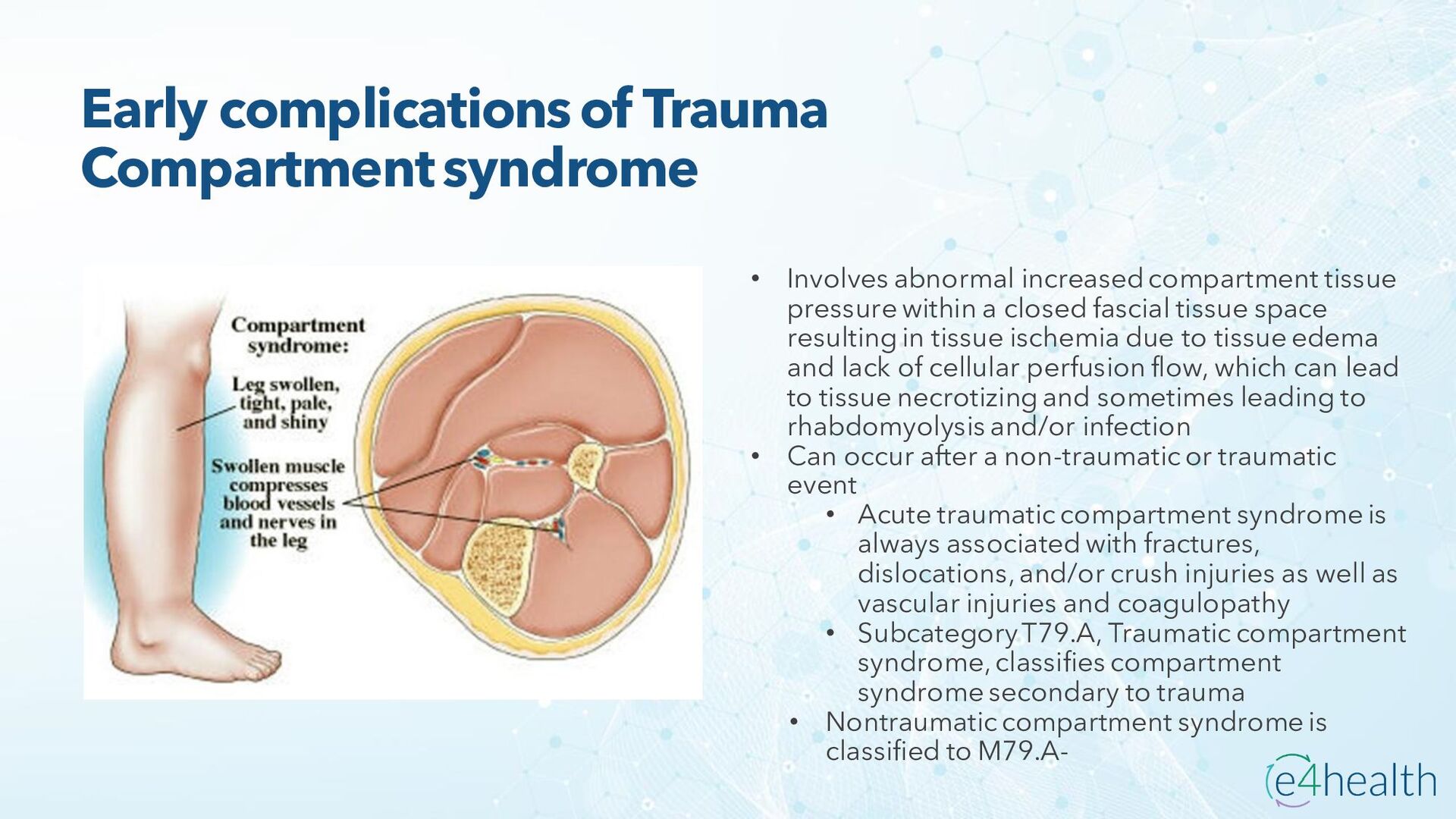 Early complications of Trauma
Compartment syndrome

Compartment syndrome:

Leg swollen, tight, pale, and shiny

Swollen muscle compresses blood vessels and nerves in the leg

• Involves abnormal increased compartment tissue pressure within a closed fascial tissue space resulting in tissue ischemia due to tissue edema and lack of cellular perfusion flow, which can lead to tissue necrotizing and sometimes leading to rhabdomyolysis and/or infection
• Can occur after a non-traumatic or traumatic event
  • Acute traumatic compartment syndrome is always associated with fractures, dislocations, and/or crush injuries as well as vascular injuries and coagulopathy
  • Subcategory T79.A, Traumatic compartment syndrome, classifies compartment syndrome secondary to trauma
• Nontraumatic compartment syndrome is classified to M79.A-

e4health